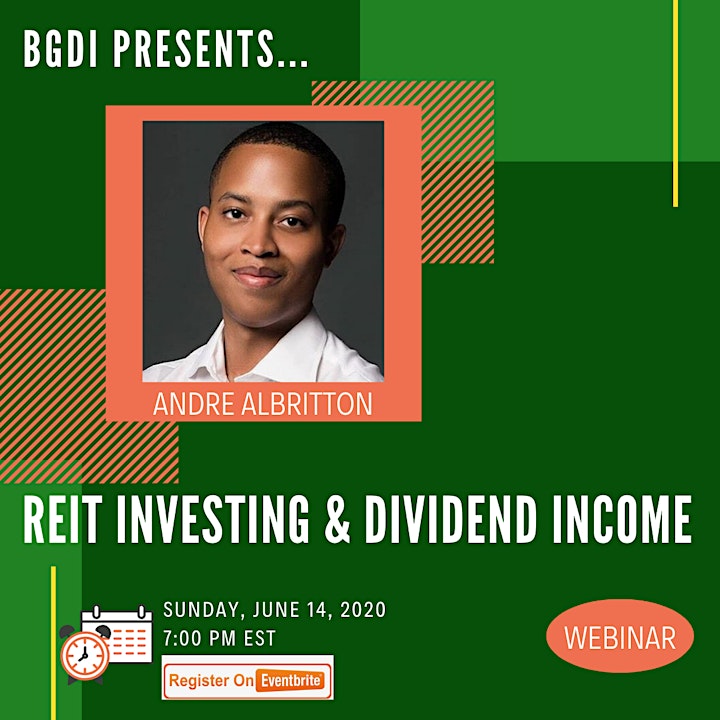 BGDI PRESENTS...

ANDRE ALBRITTON

REIT INVESTING & DIVIDEND INCOME

SUNDAY, JUNE 14, 2020
7:00 PM EST

Register On Eventbrite

WEBINAR